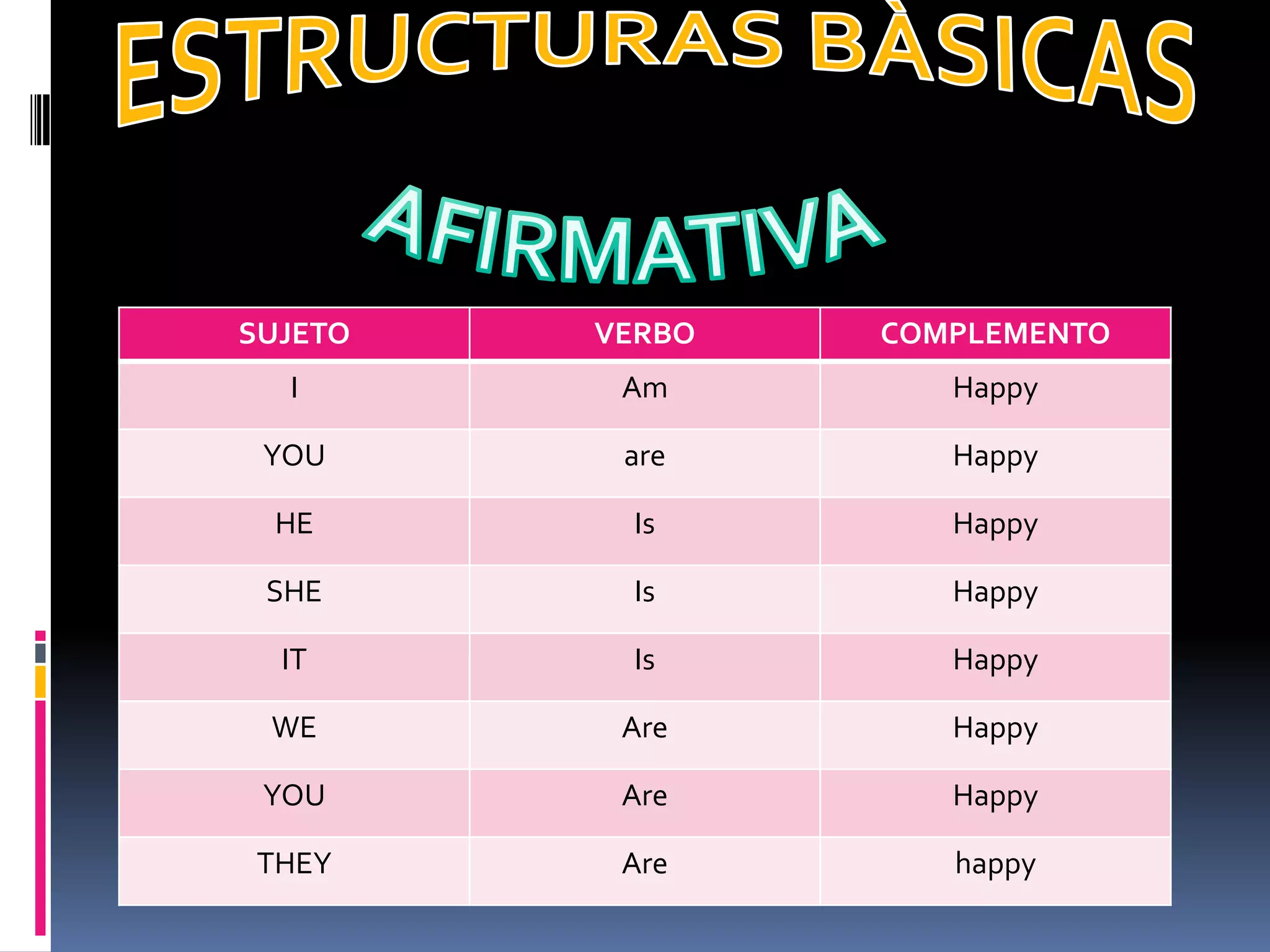 ESTRUCTURAS BÀSICAS

AFIRMATIVA

| SUJETO | VERBO | COMPLEMENTO |
|---|---|---|
| I | Am | Happy |
| YOU | are | Happy |
| HE | Is | Happy |
| SHE | Is | Happy |
| IT | Is | Happy |
| WE | Are | Happy |
| YOU | Are | Happy |
| THEY | Are | happy |